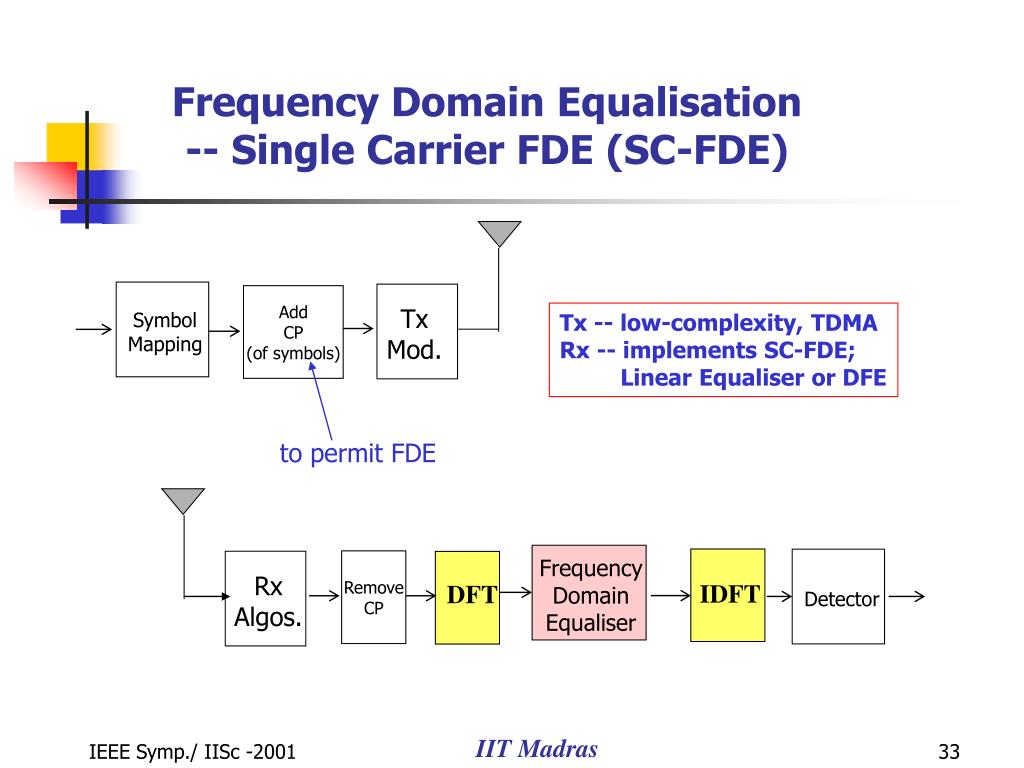 Frequency Domain Equalisation
-- Single Carrier FDE (SC-FDE)

Symbol Mapping

Add CP (of symbols)

Tx Mod.

Tx -- low-complexity, TDMA
Rx -- implements SC-FDE;
Linear Equaliser or DFE

to permit FDE

Rx Algos.

Remove CP

DFT

Frequency Domain Equaliser

IDFT

Detector

IEEE Symp./ IISc -2001

IIT Madras

33